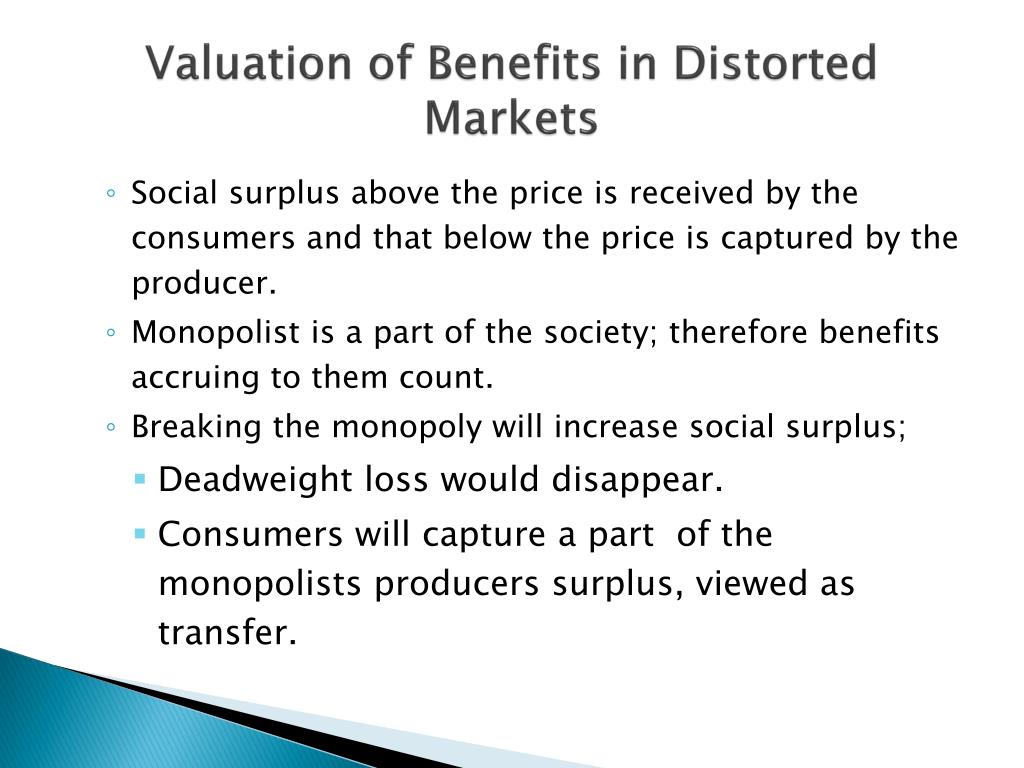 Valuation of Benefits in Distorted Markets

◦ Social surplus above the price is received by the consumers and that below the price is captured by the producer.
◦ Monopolist is a part of the society; therefore benefits accruing to them count.
◦ Breaking the monopoly will increase social surplus;
▪ Deadweight loss would disappear.
▪ Consumers will capture a part of the monopolists producers surplus, viewed as transfer.